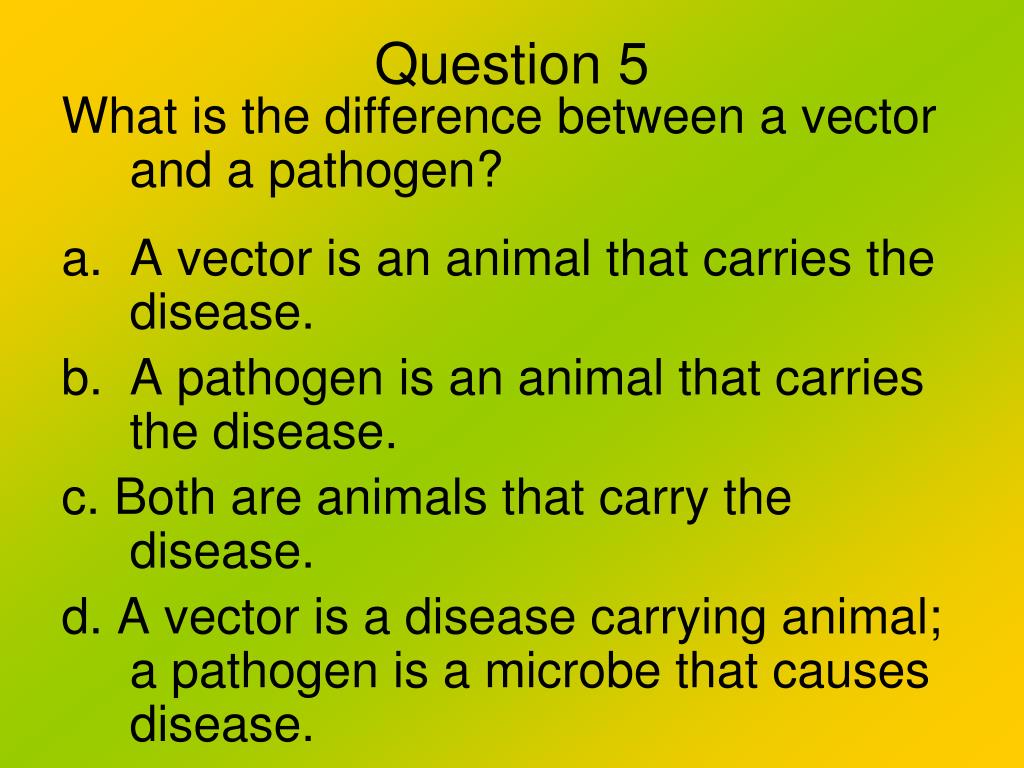 Question 5

What is the difference between a vector and a pathogen?

a. A vector is an animal that carries the disease.

b. A pathogen is an animal that carries the disease.

c. Both are animals that carry the disease.

d. A vector is a disease carrying animal; a pathogen is a microbe that causes disease.